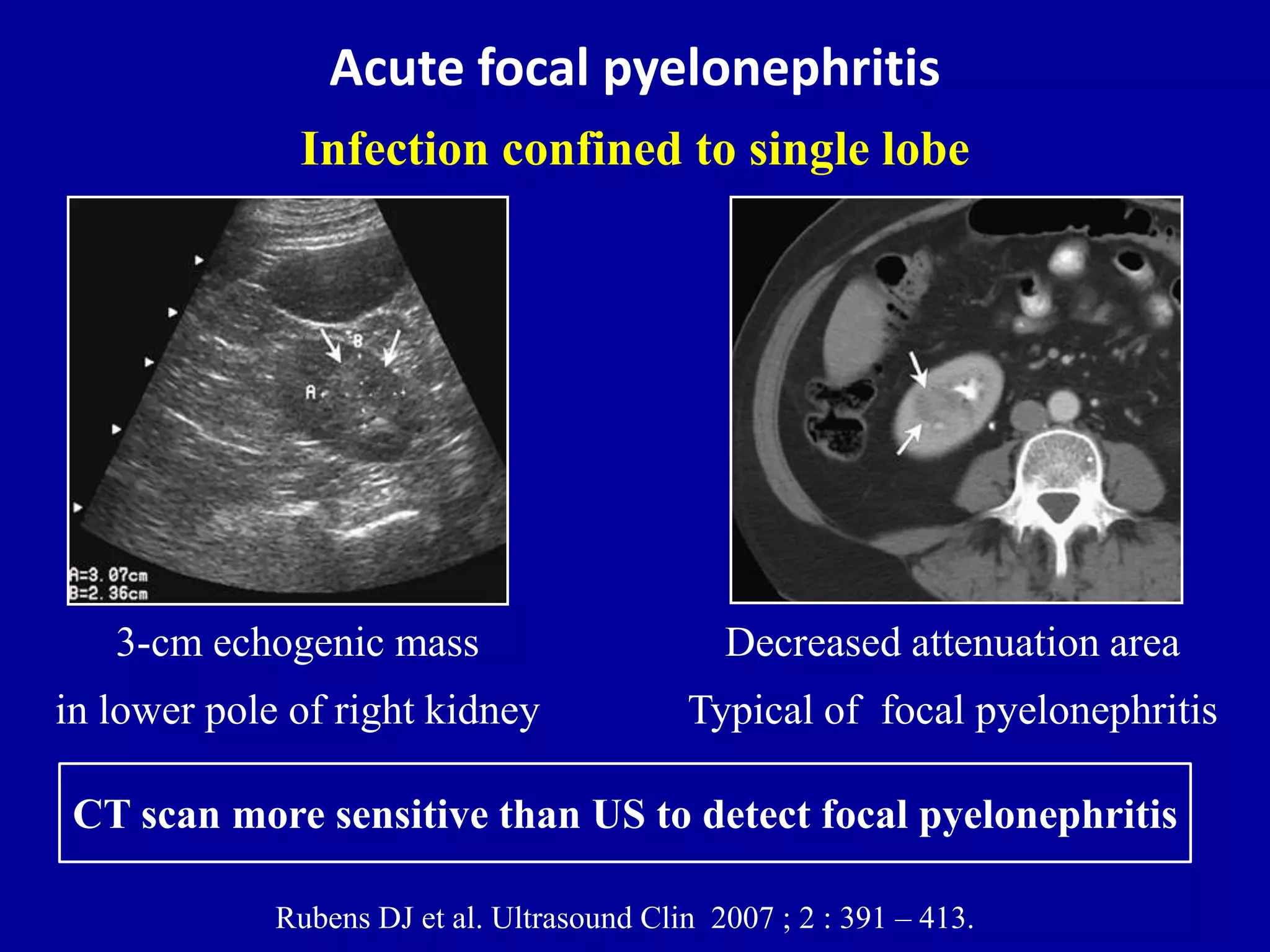 Acute focal pyelonephritis

Infection confined to single lobe

B

A

A=3.07cm
B=2.36cm

3-cm echogenic mass
in lower pole of right kidney

Decreased attenuation area
Typical of focal pyelonephritis

CT scan more sensitive than US to detect focal pyelonephritis

Rubens DJ et al. Ultrasound Clin 2007 ; 2 : 391 – 413.